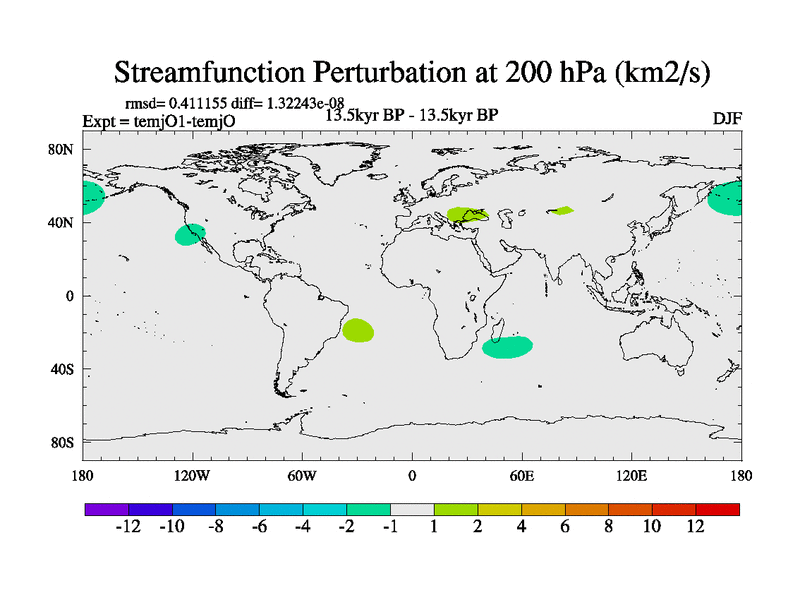 Streamfunction Perturbation at 200 hPa (km2/s)

rmsd= 0.411155 diff= 1.32243e-08
Expt = temjO1-temjO
13.5kyr BP - 13.5kyr BP
DJF

80N
40N
0
40S
80S

180
120W
60W
0
60E
120E
180

-12 -10 -8 -6 -4 -2 -1 1 2 4 6 8 10 12